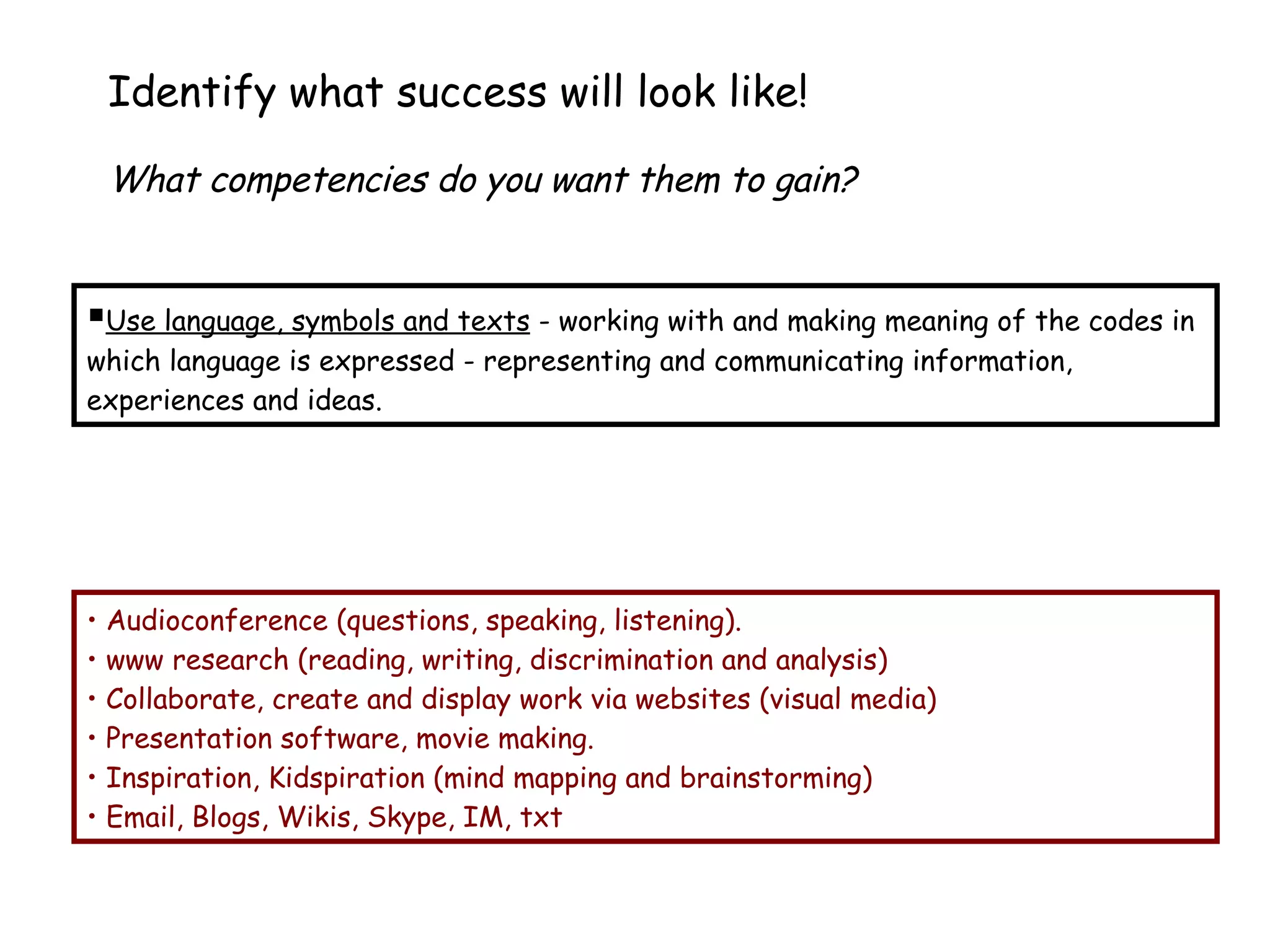 Identify what success will look like!

What competencies do you want them to gain?

▪Use language, symbols and texts - working with and making meaning of the codes in which language is expressed - representing and communicating information, experiences and ideas.

• Audioconference (questions, speaking, listening).
• www research (reading, writing, discrimination and analysis)
• Collaborate, create and display work via websites (visual media)
• Presentation software, movie making.
• Inspiration, Kidspiration (mind mapping and brainstorming)
• Email, Blogs, Wikis, Skype, IM, txt